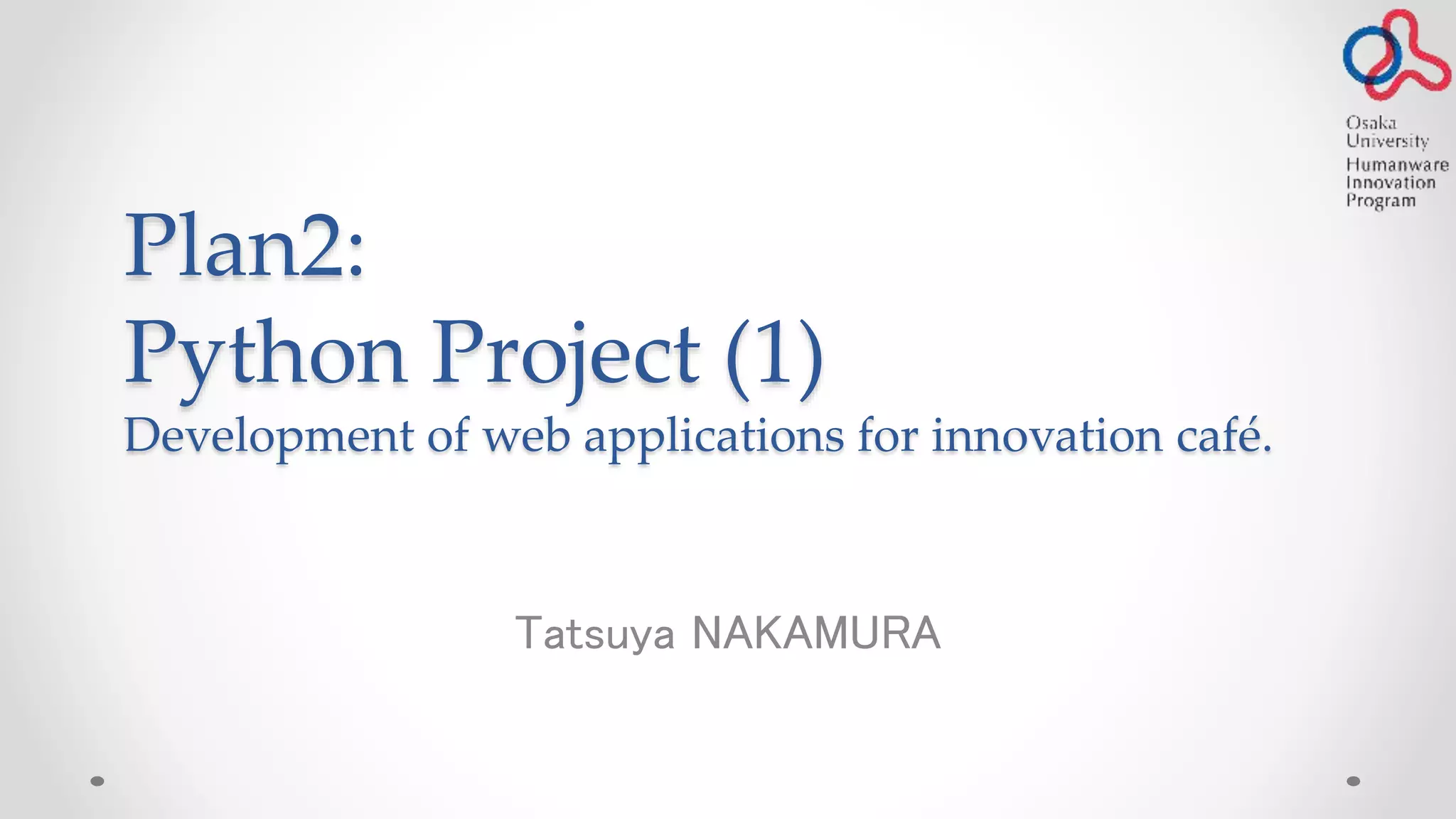 Osaka University
Humanware Innovation Program

Plan2:
Python Project (1)
Development of web applications for innovation café.

Tatsuya NAKAMURA